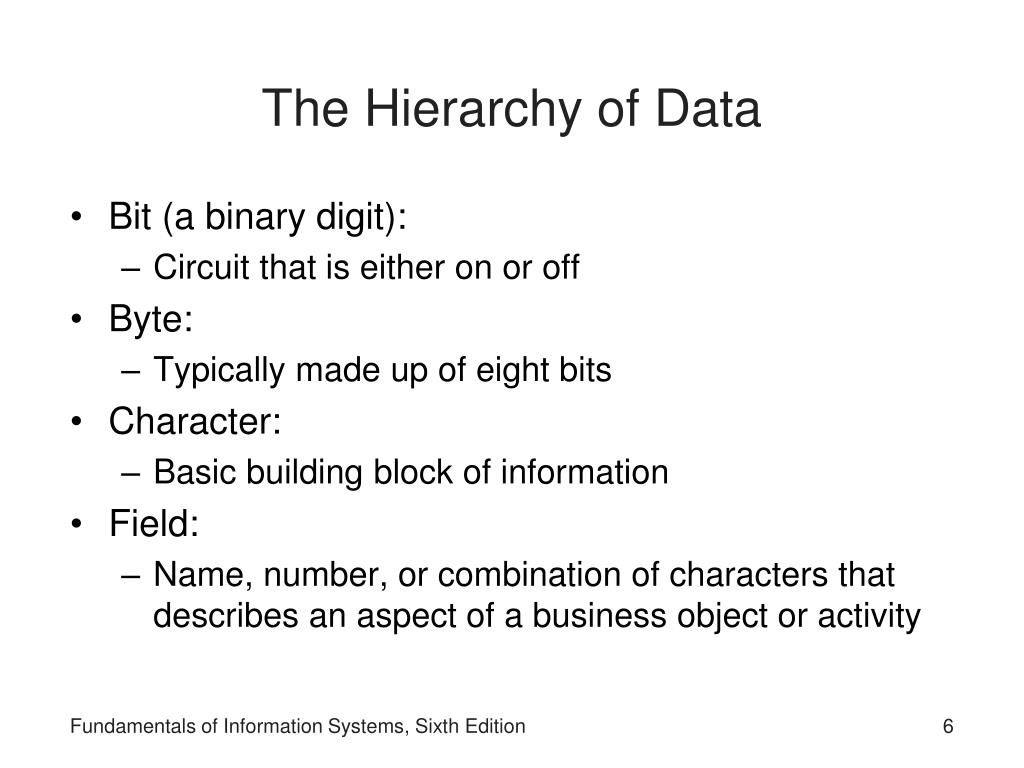 The Hierarchy of Data

• Bit (a binary digit):
– Circuit that is either on or off
• Byte:
– Typically made up of eight bits
• Character:
– Basic building block of information
• Field:
– Name, number, or combination of characters that describes an aspect of a business object or activity

Fundamentals of Information Systems, Sixth Edition

6